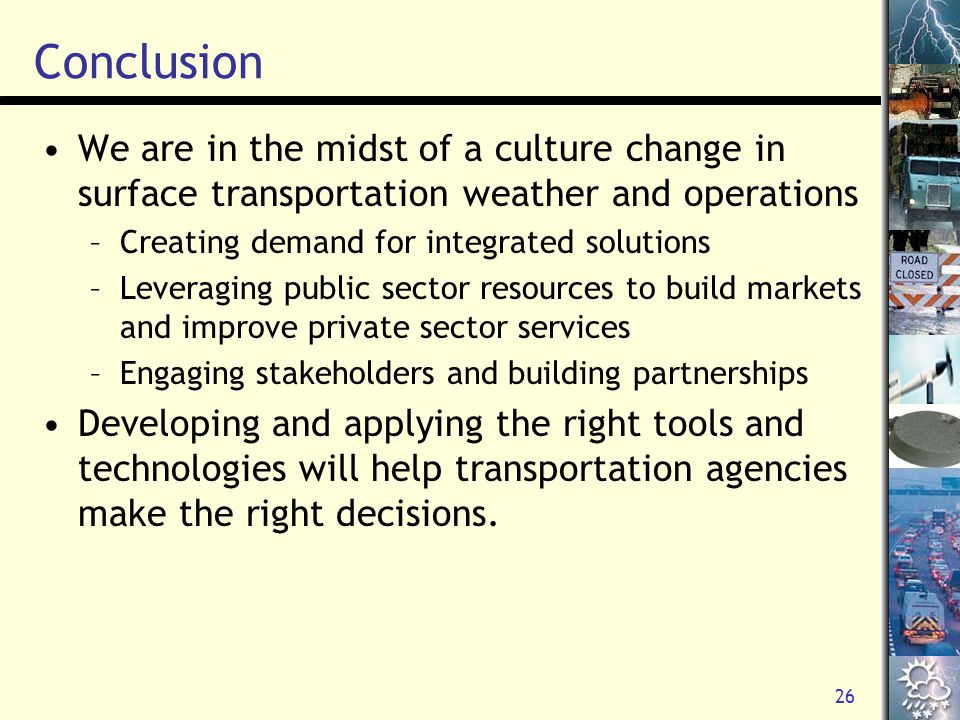 Conclusion

• We are in the midst of a culture change in surface transportation weather and operations
– Creating demand for integrated solutions
– Leveraging public sector resources to build markets and improve private sector services
– Engaging stakeholders and building partnerships

• Developing and applying the right tools and technologies will help transportation agencies make the right decisions.

ROAD CLOSED

26